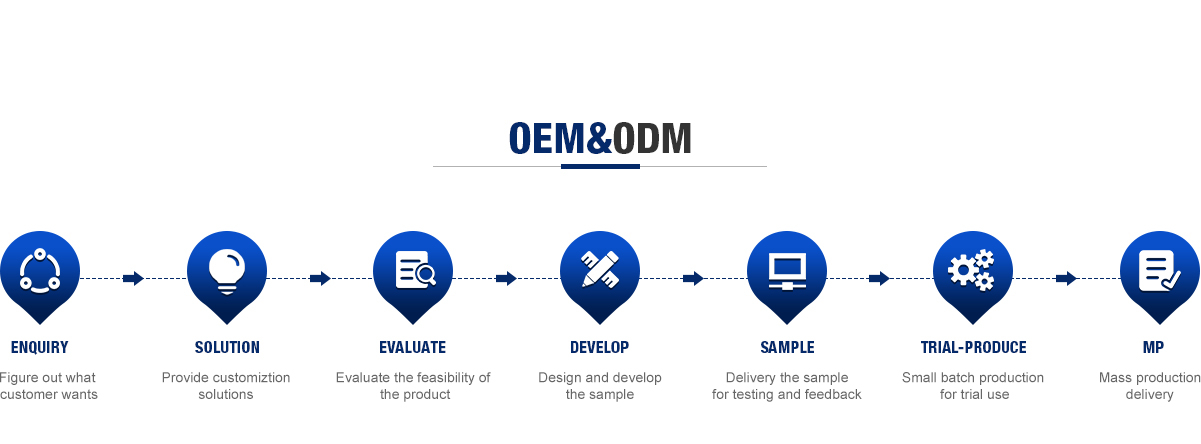 OEM&ODM

ENQUIRY
Figure out what customer wants

SOLUTION
Provide customiztion solutions

EVALUATE
Evaluate the feasibility of the product

DEVELOP
Design and develop the sample

SAMPLE
Delivery the sample for testing and feedback

TRIAL-PRODUCE
Small batch production for trial use

MP
Mass production delivery